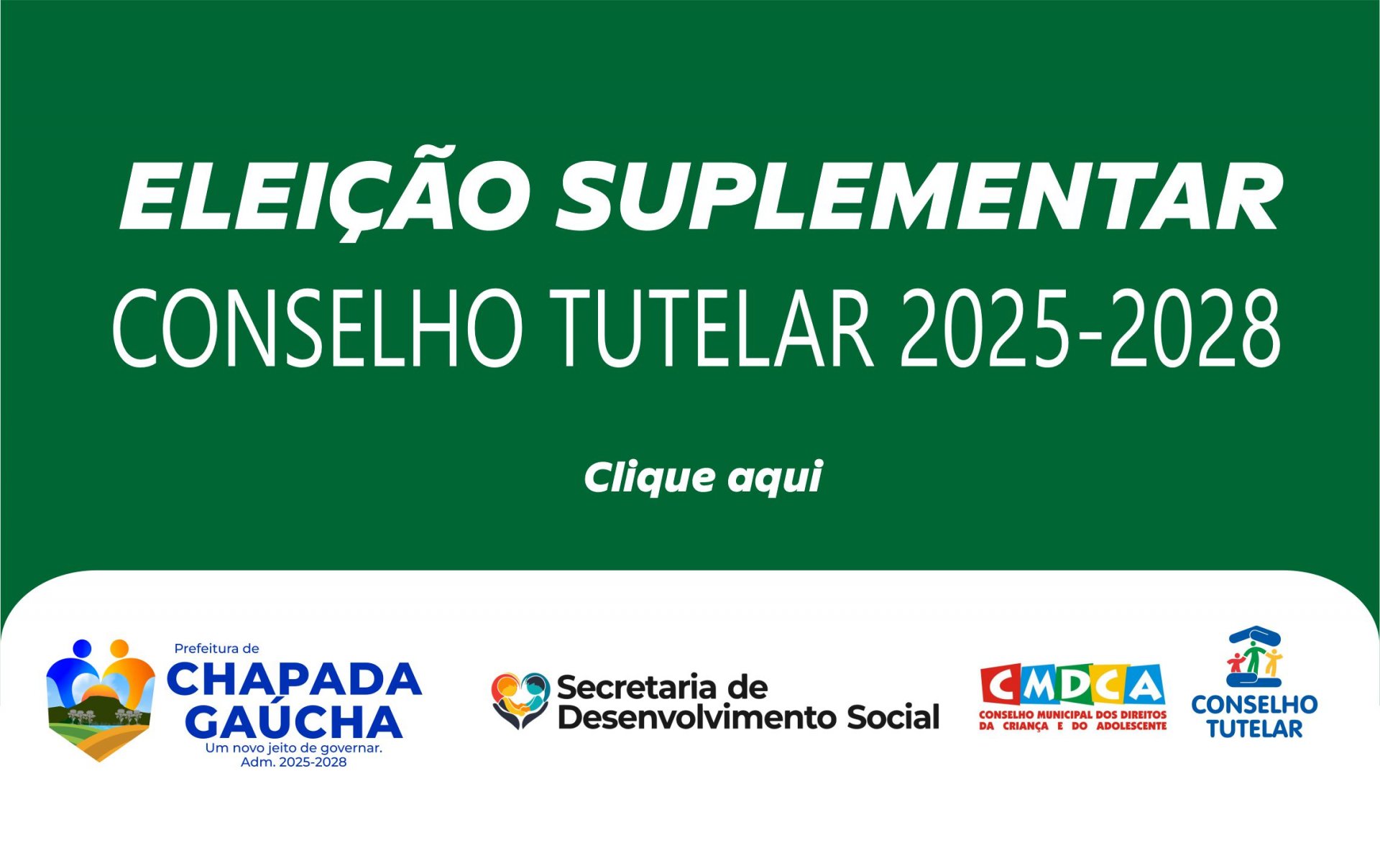 ELEIÇÃO SUPLEMENTAR
CONSELHO TUTELAR 2025-2028

Clique aqui

Prefeitura de
CHAPADA GAÚCHA
Um novo jeito de governar.
Adm. 2025-2028

Secretaria de Desenvolvimento Social

CMDCA
CONSELHO MUNICIPAL DOS DIREITOS DA CRIANÇA E DO ADOLESCENTE

CONSELHO TUTELAR